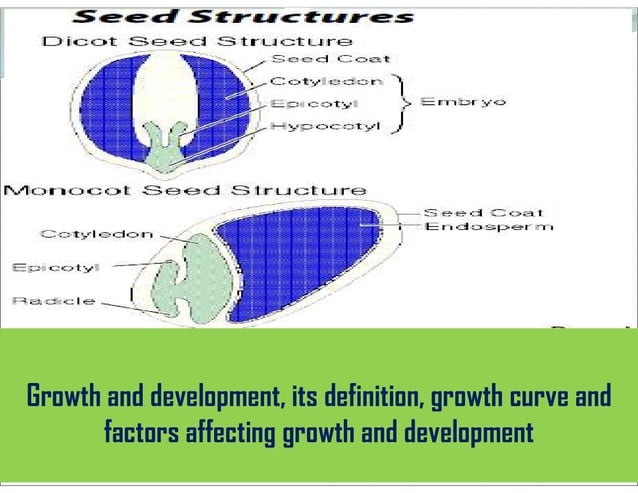 Seed Structures

Dicot Seed Structure

Seed Coat

Cotyledon

Epicotyl

Hypocotyl

Embryo

Monocot Seed Structure

Seed Coat

Endosperm

Cotyledon

Epicotyl

Radicle

Growth and development, its definition, growth curve and factors affecting growth and development